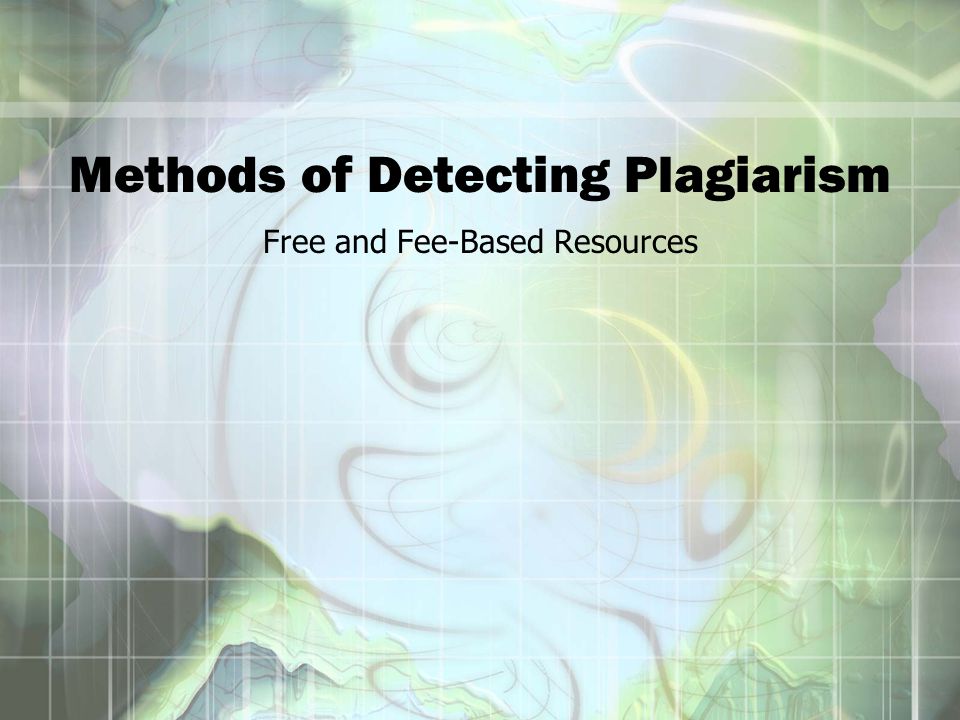 Methods of Detecting Plagiarism

Free and Fee-Based Resources